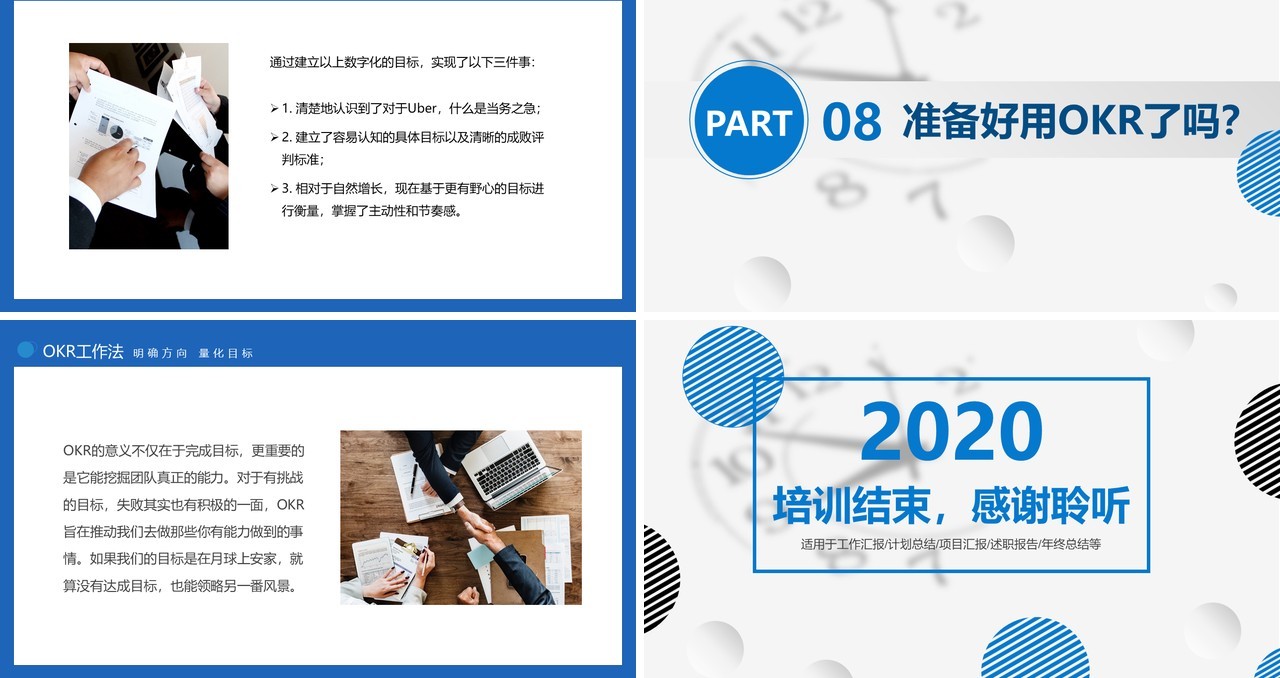 通过建立以上数字化的目标，实现了以下三件事：

➢ 1. 清楚地认识到了对于Uber，什么是当务之急；

➢ 2. 建立了容易认知的具体目标以及清晰的成败评判标准；

➢ 3. 相对于自然增长，现在基于更有野心的目标进行衡量，掌握了主动性和节奏感。

PART 08 准备好用OKR了吗？

OKR工作法 明确方向 量化目标

OKR的意义不仅在于完成目标，更重要的是它能挖掘团队真正的能力。对于有挑战的目标，失败其实也有积极的一面，OKR旨在推动我们去做那些你有能力做到的事情。如果我们的目标是在月球上安家，就算没有达成目标，也能领略另一番风景。

2020

培训结束，感谢聆听

适用于工作汇报/计划总结/项目汇报/述职报告/年终总结等